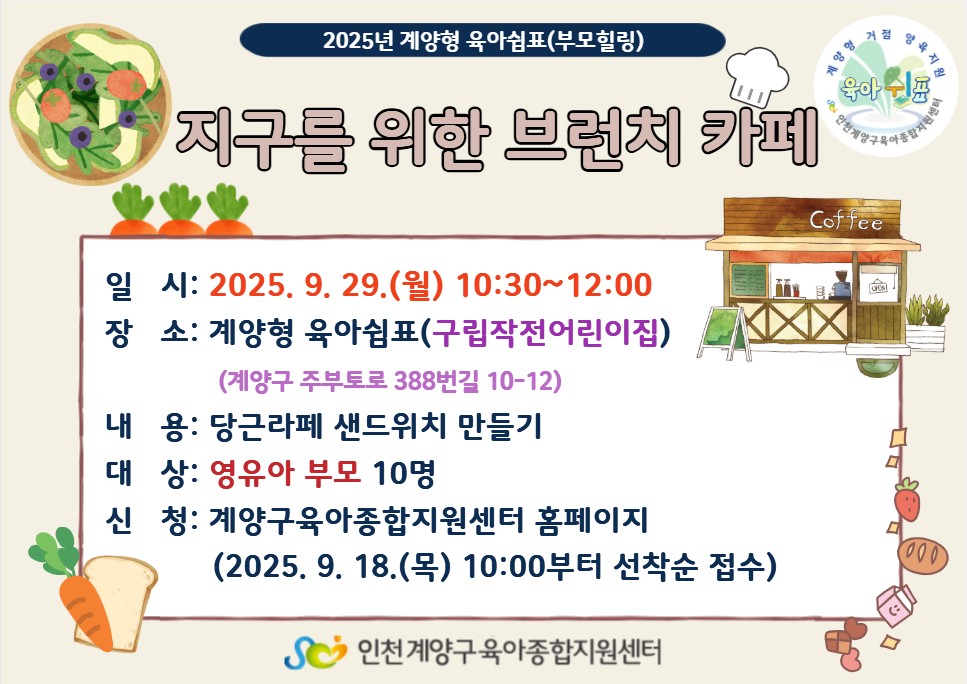 2025년 계양형 육아쉼표(부모힐링)

계양형 거점 양육지원
육아쉼표
인천계양구육아종합지원센터

지구를 위한 브런치 카페

Coffee

OPEN

일 시: 2025. 9. 29.(월) 10:30~12:00
장 소: 계양형 육아쉼표(구립작전어린이집)
(계양구 주부토로 388번길 10-12)
내 용: 당근라페 샌드위치 만들기
대 상: 영유아 부모 10명
신 청: 계양구육아종합지원센터 홈페이지
(2025. 9. 18.(목) 10:00부터 선착순 접수)

인천계양구육아종합지원센터